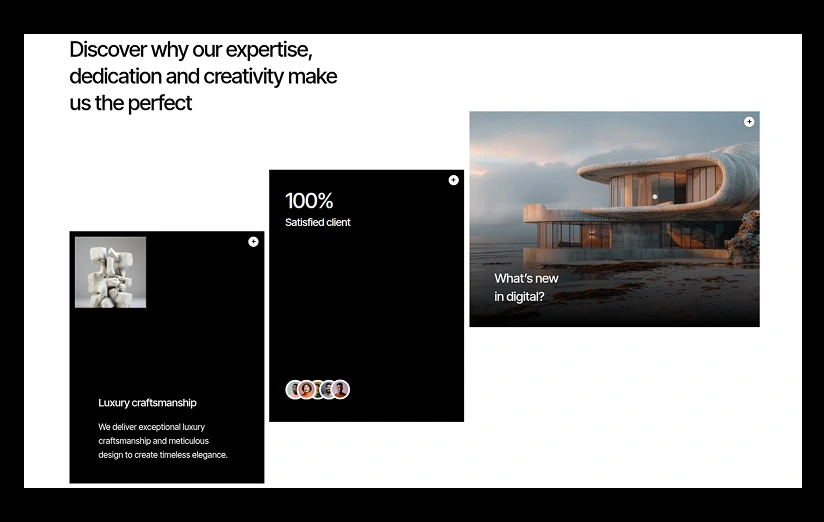 Discover why our expertise, dedication and creativity make us the perfect

Luxury craftsmanship

We deliver exceptional luxury craftsmanship and meticulous design to create timeless elegance.

100%
Satisfied client

What's new in digital?